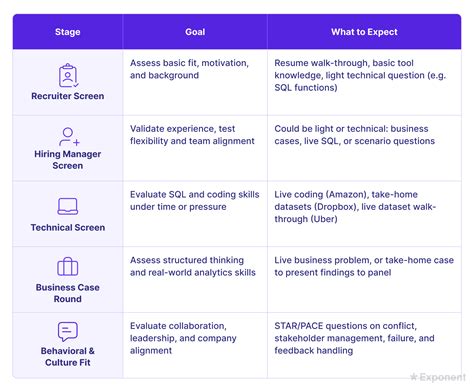 | Stage | Goal | What to Expect |
|---|---|---|
| Recruiter Screen | Assess basic fit, motivation, and background | Resume walk-through, basic tool knowledge, light technical question (e.g. SQL functions) |
| Hiring Manager Screen | Validate experience, test flexibility and team alignment | Could be light or technical: business cases, live SQL, or scenario questions |
| Technical Screen | Evaluate SQL and coding skills under time or pressure | Live coding (Amazon), take-home datasets (Dropbox), live dataset walk-through (Uber) |
| Business Case Round | Assess structured thinking and real-world analytics skills | Live business problem, or take-home case to present findings to panel |
| Behavioral & Culture Fit | Evaluate collaboration, leadership, and company alignment | STAR/PACE questions on conflict, stakeholder management, failure, and feedback handling |

Exponent